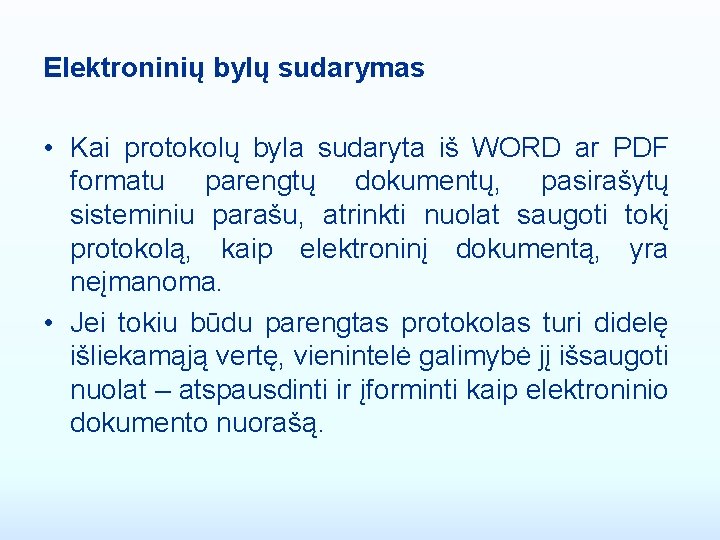 Elektroninių bylų sudarymas

• Kai protokolų byla sudaryta iš WORD ar PDF formatu parengtų dokumentų, pasirašytų sisteminiu parašu, atrinkti nuolat saugoti tokį protokolą, kaip elektroninį dokumentą, yra neįmanoma.

• Jei tokiu būdu parengtas protokolas turi didelę išliekamąją vertę, vienintelė galimybė jį išsaugoti nuolat – atspausdinti ir įforminti kaip elektroninio dokumento nuorašą.